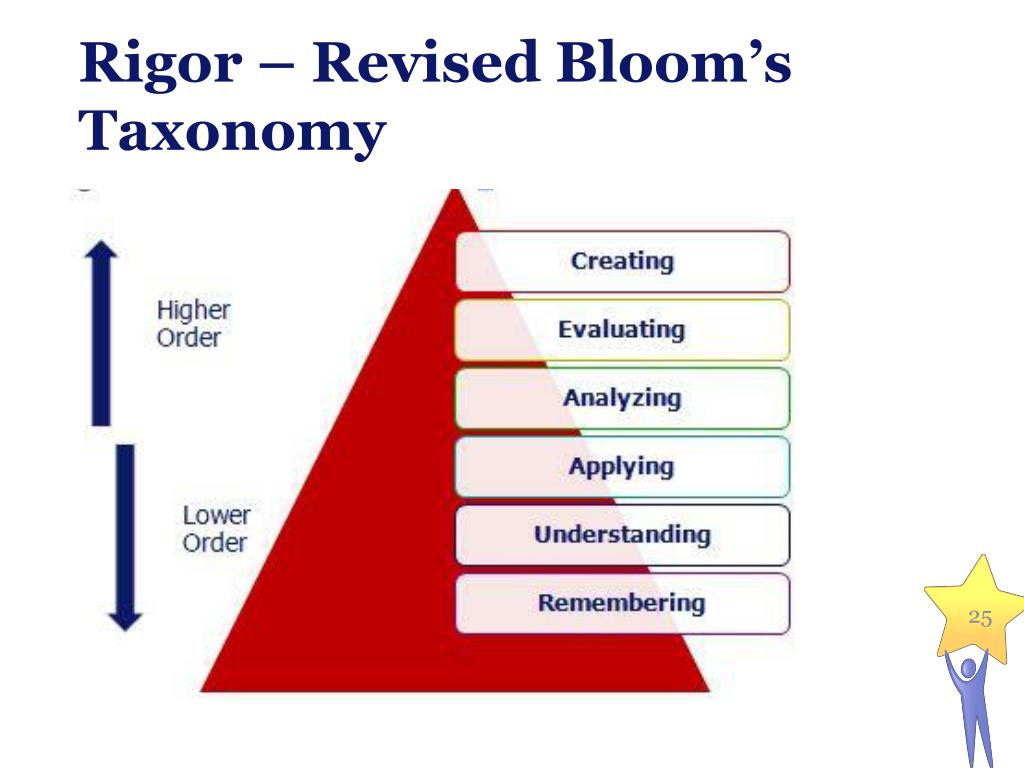 Rigor – Revised Bloom's Taxonomy

Higher Order

Lower Order

Creating

Evaluating

Analyzing

Applying

Understanding

Remembering

25